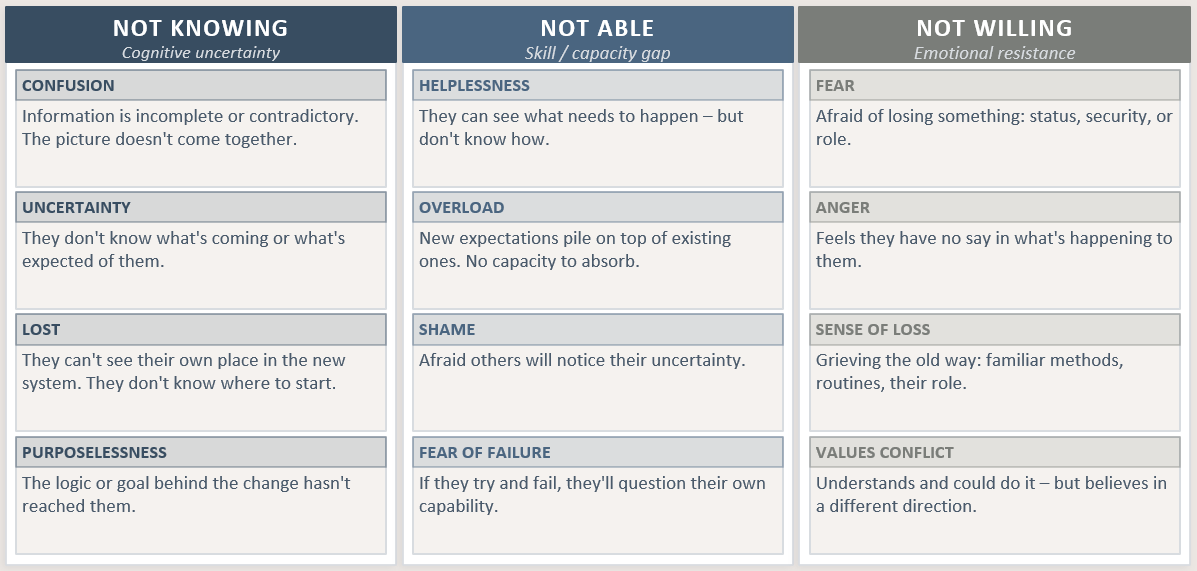 NOT KNOWING
Cognitive uncertainty

CONFUSION
Information is incomplete or contradictory. The picture doesn't come together.

UNCERTAINTY
They don't know what's coming or what's expected of them.

LOST
They can't see their own place in the new system. They don't know where to start.

PURPOSELESSNESS
The logic or goal behind the change hasn't reached them.

NOT ABLE
Skill / capacity gap

HELPLESSNESS
They can see what needs to happen – but don't know how.

OVERLOAD
New expectations pile on top of existing ones. No capacity to absorb.

SHAME
Afraid others will notice their uncertainty.

FEAR OF FAILURE
If they try and fail, they'll question their own capability.

NOT WILLING
Emotional resistance

FEAR
Afraid of losing something: status, security, or role.

ANGER
Feels they have no say in what's happening to them.

SENSE OF LOSS
Grieving the old way: familiar methods, routines, their role.

VALUES CONFLICT
Understands and could do it – but believes in a different direction.